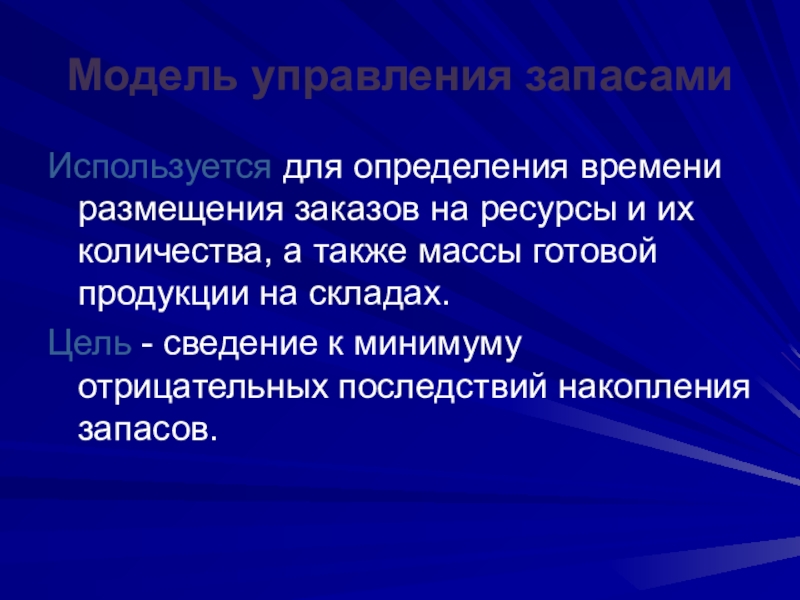 Модель управления запасами

Используется для определения времени размещения заказов на ресурсы и их количества, а также массы готовой продукции на складах.

Цель - сведение к минимуму отрицательных последствий накопления запасов.